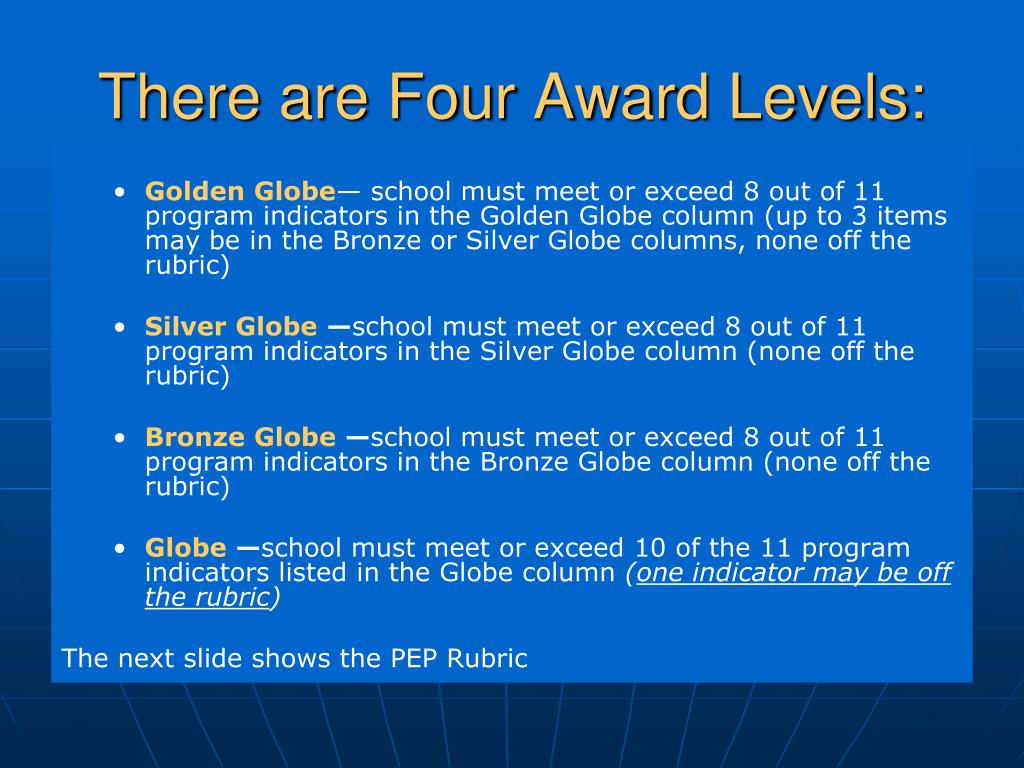 There are Four Award Levels:

• Golden Globe— school must meet or exceed 8 out of 11 program indicators in the Golden Globe column (up to 3 items may be in the Bronze or Silver Globe columns, none off the rubric)

• Silver Globe —school must meet or exceed 8 out of 11 program indicators in the Silver Globe column (none off the rubric)

• Bronze Globe —school must meet or exceed 8 out of 11 program indicators in the Bronze Globe column (none off the rubric)

• Globe —school must meet or exceed 10 of the 11 program indicators listed in the Globe column (one indicator may be off the rubric)

The next slide shows the PEP Rubric